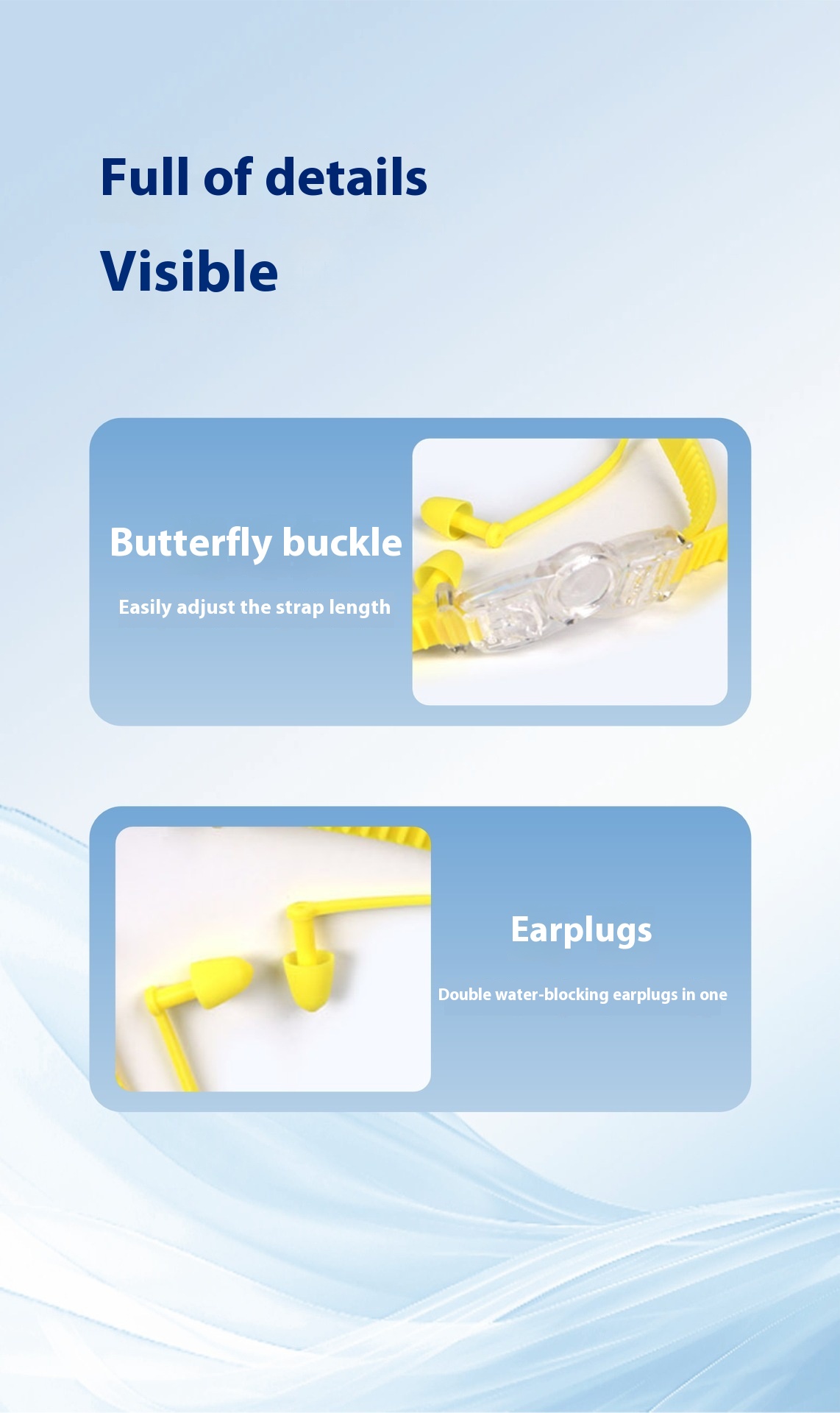 Full of details

Visible

Butterfly buckle

Easily adjust the strap length

Earplugs

Double water-blocking earplugs in one